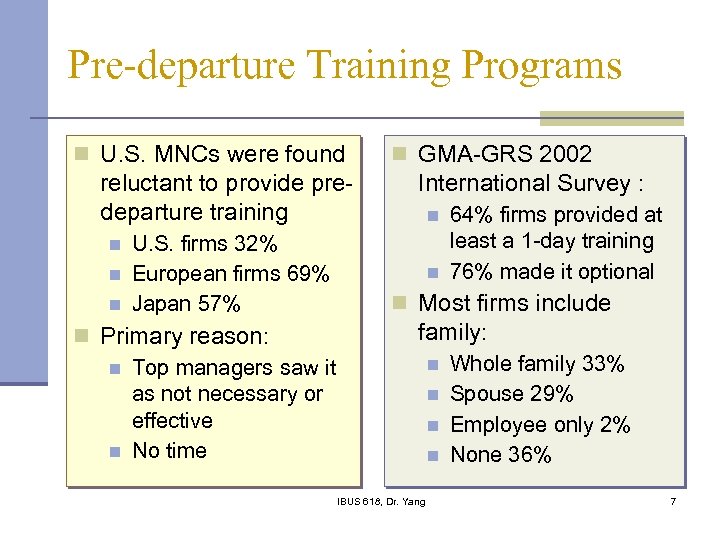 Pre-departure Training Programs

U.S. MNCs were found reluctant to provide pre-departure training

U.S. firms 32%

European firms 69%

Japan 57%

Primary reason:

Top managers saw it as not necessary or effective

No time

GMA-GRS 2002 International Survey :

64% firms provided at least a 1-day training

76% made it optional

Most firms include family:

Whole family 33%

Spouse 29%

Employee only 2%

None 36%

IBUS 618, Dr. Yang

7